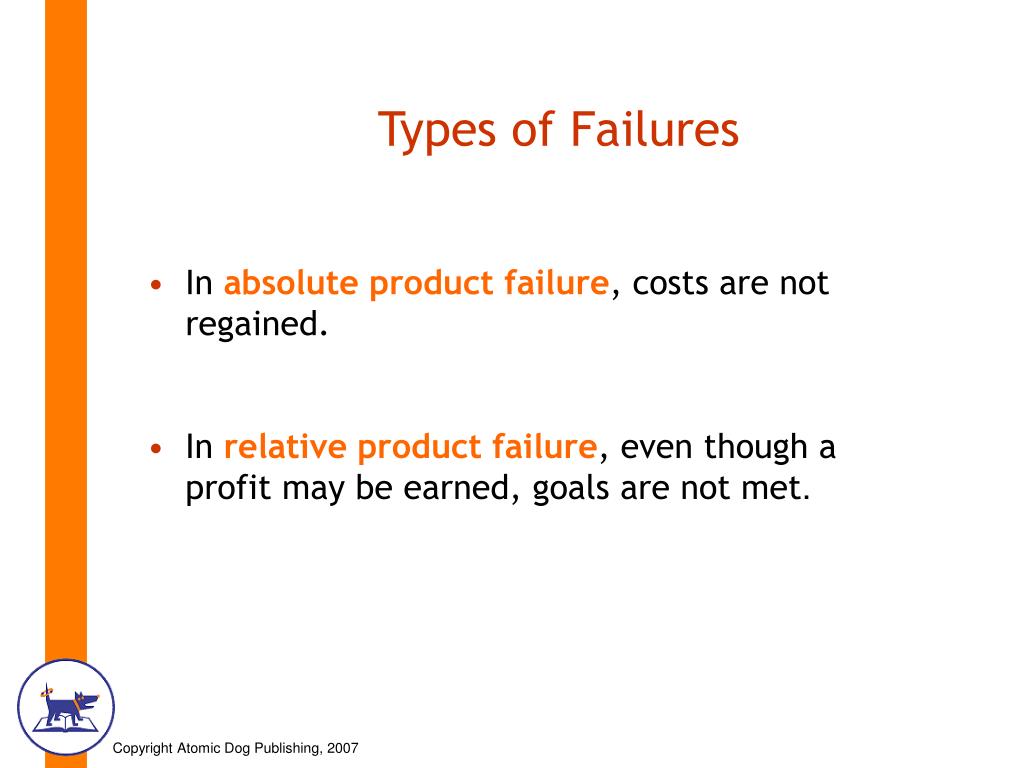 Types of Failures

• In absolute product failure, costs are not regained.

• In relative product failure, even though a profit may be earned, goals are not met.

Copyright Atomic Dog Publishing, 2007